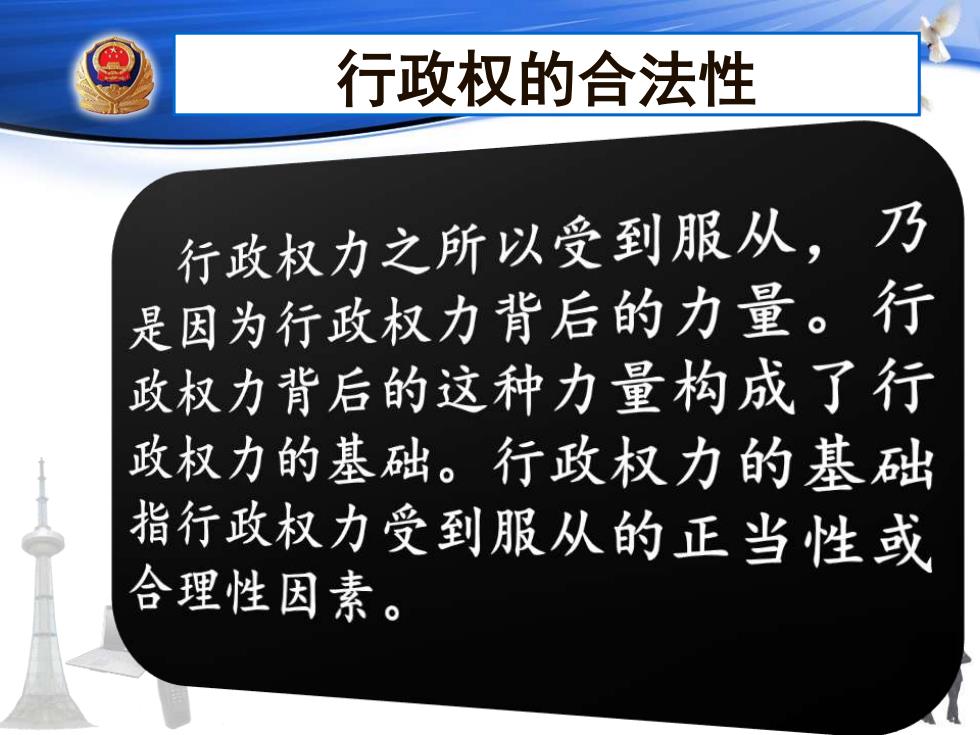 行政权的合法性

行政权力之所以受到服从，乃是因为行政权力背后的力量。行政权力背后的这种力量构成了行政权力的基础。行政权力的基础指行政权力受到服从的正当性或合理性因素。